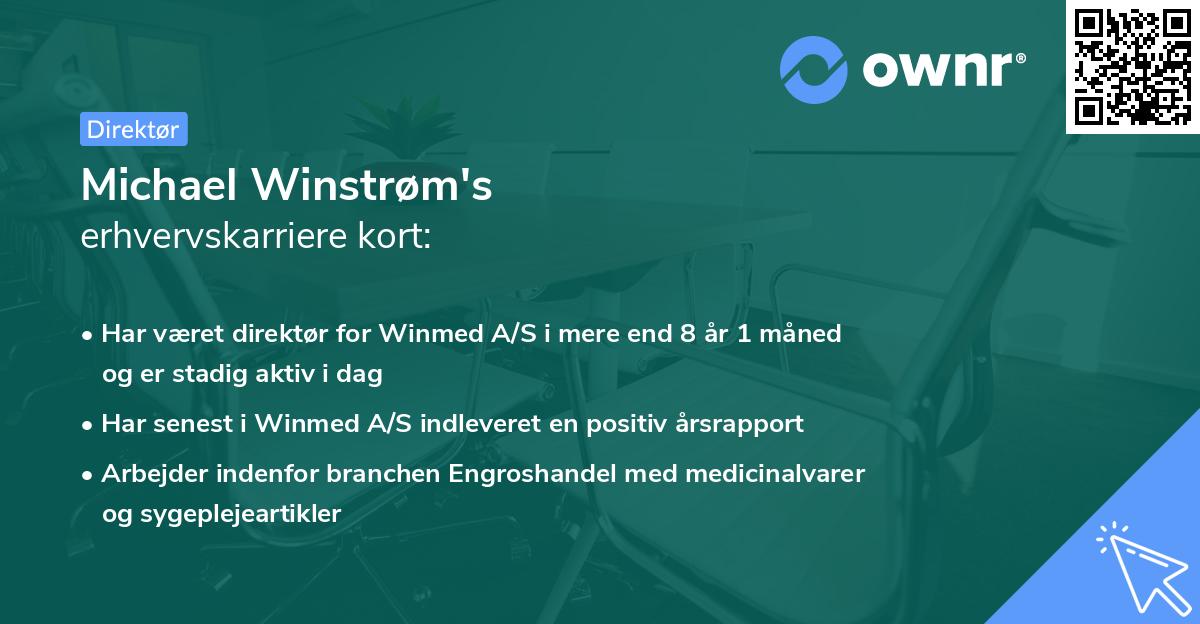 ownr®

Direktør

Michael Winstrøm's
erhvervskarriere kort:

• Har været direktør for Winmed A/S i mere end 8 år 1 måned og er stadig aktiv i dag

• Har senest i Winmed A/S indleveret en positiv årsrapport

• Arbejder indenfor branchen Engroshandel med medicinalvarer og sygeplejeartikler